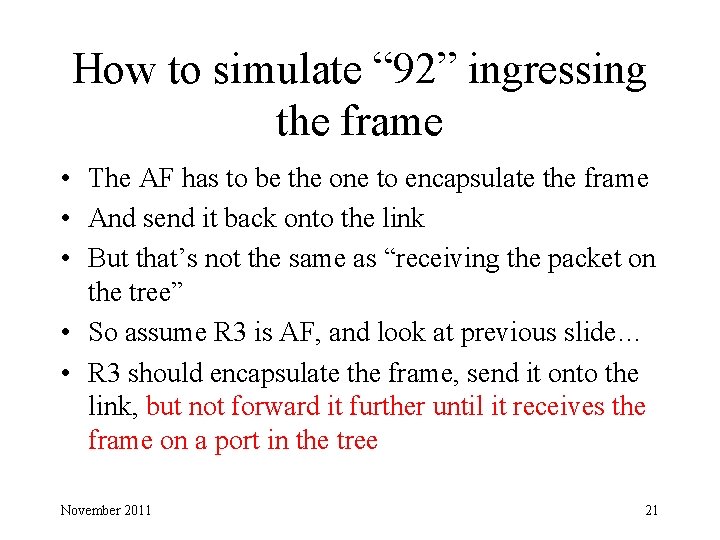 How to simulate “92” ingressing the frame

• The AF has to be the one to encapsulate the frame
• And send it back onto the link
• But that’s not the same as “receiving the packet on the tree”
• So assume R3 is AF, and look at previous slide…
• R3 should encapsulate the frame, send it onto the link, but not forward it further until it receives the frame on a port in the tree

November 2011

21